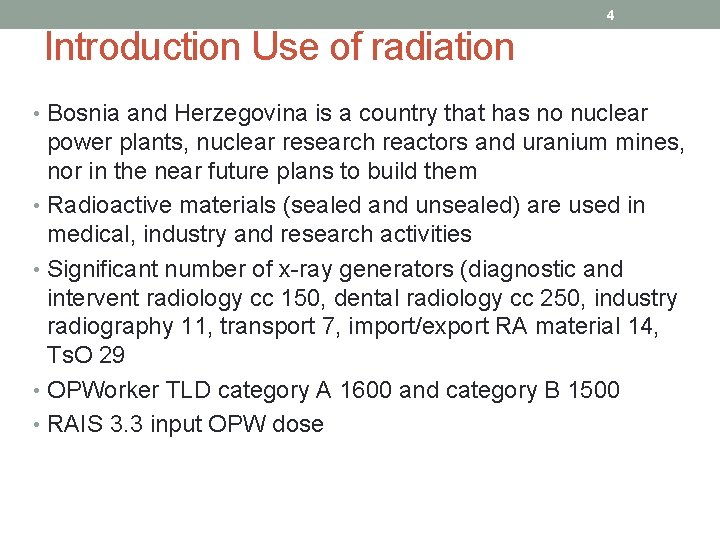 4

Introduction Use of radiation

• Bosnia and Herzegovina is a country that has no nuclear power plants, nuclear research reactors and uranium mines, nor in the near future plans to build them
• Radioactive materials (sealed and unsealed) are used in medical, industry and research activities
• Significant number of x-ray generators (diagnostic and intervent radiology cc 150, dental radiology cc 250, industry radiography 11, transport 7, import/export RA material 14, TsO 29
• OPWorker TLD category A 1600 and category B 1500
• RAIS 3.3 input OPW dose